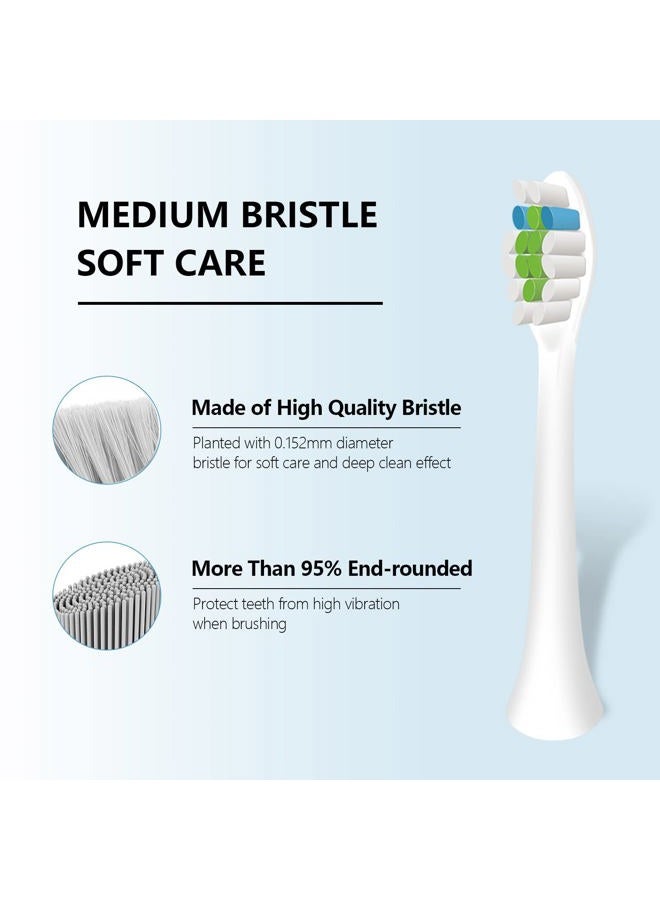 MEDIUM BRISTLE SOFT CARE

Made of High Quality Bristle

Planted with 0.152mm diameter bristle for soft care and deep clean effect

More Than 95% End-rounded

Protect teeth from high vibration when brushing